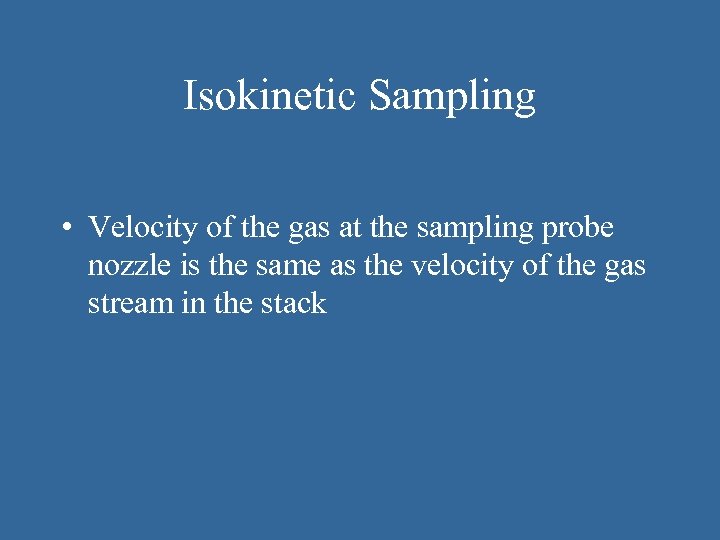 Isokinetic Sampling

• Velocity of the gas at the sampling probe nozzle is the same as the velocity of the gas stream in the stack